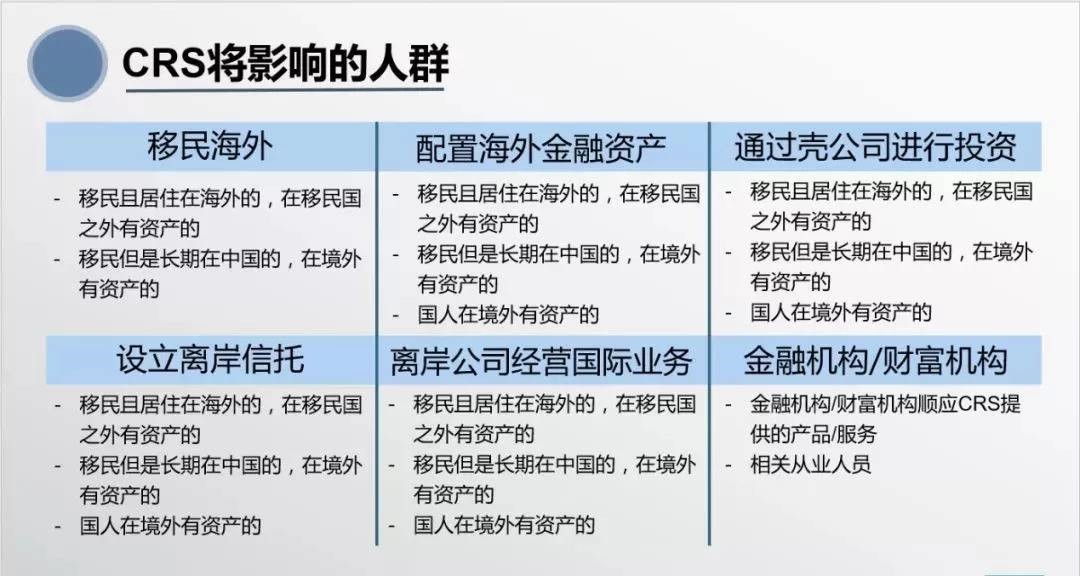 CRS将影响的人群

移民海外

- 移民且居住在海外的，在移民国之外有资产的
- 移民但是长期在中国的，在境外有资产的

配置海外金融资产

- 移民且居住在海外的，在移民国之外有资产的
- 移民但是长期在中国的，在境外有资产的
- 国人在境外有资产的

通过壳公司进行投资

- 移民且居住在海外的，在移民国之外有资产的
- 移民但是长期在中国的，在境外有资产的
- 国人在境外有资产的

设立离岸信托

- 移民且居住在海外的，在移民国之外有资产的
- 移民但是长期在中国的，在境外有资产的
- 国人在境外有资产的

离岸公司经营国际业务

- 移民且居住在海外的，在移民国之外有资产的
- 移民但是长期在中国的，在境外有资产的
- 国人在境外有资产的

金融机构/财富机构

- 金融机构/财富机构顺应CRS提供的产品/服务
- 相关从业人员